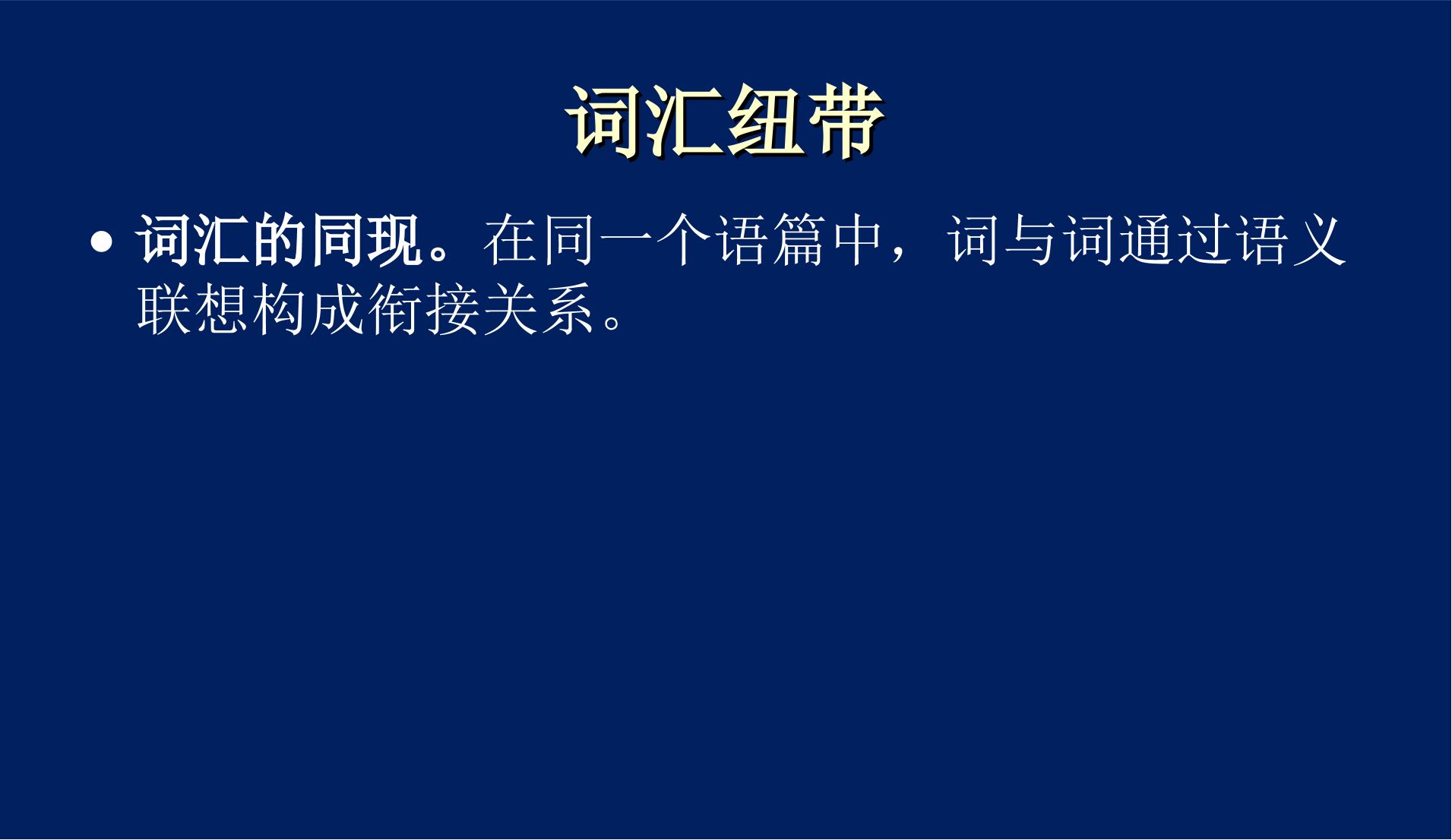 词汇纽带

• 词汇的同现。在同一个语篇中，词与词通过语义联想构成衔接关系。